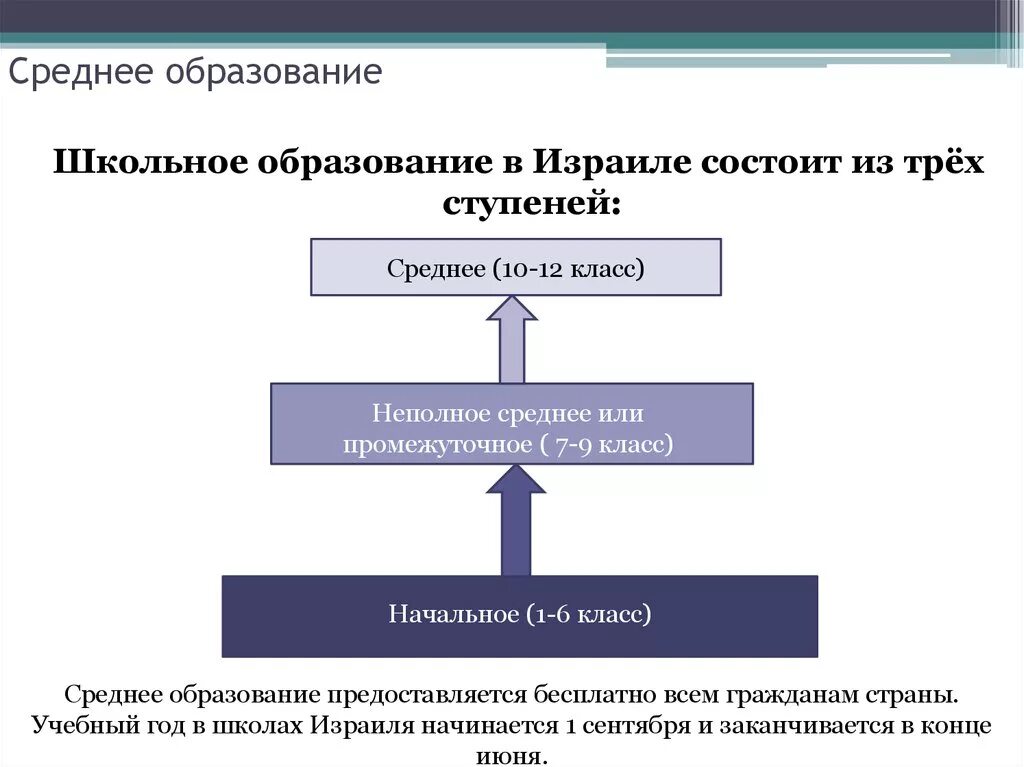 Среднее образование

Школьное образование в Израиле состоит из трёх ступеней:

Среднее (10-12 класс)

Неполное среднее или промежуточное ( 7-9 класс)

Начальное (1-6 класс)

Среднее образование предоставляется бесплатно всем гражданам страны. Учебный год в школах Израиля начинается 1 сентября и заканчивается в конце июня.